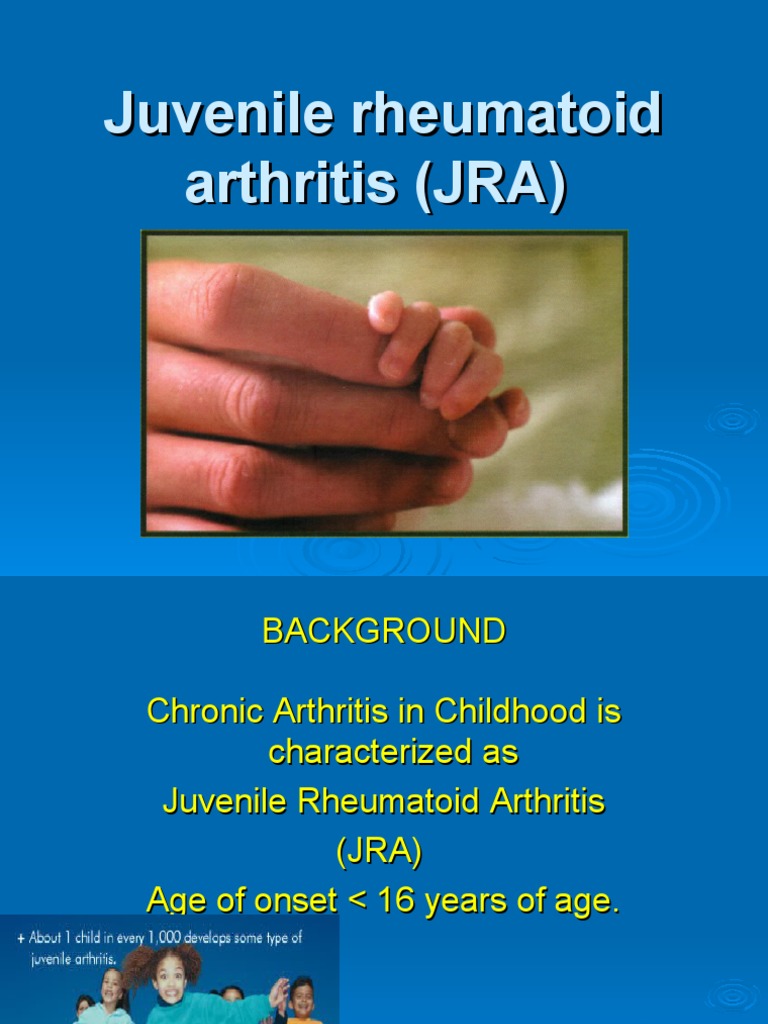 Juvenile rheumatoid arthritis (JRA)

BACKGROUND

Chronic Arthritis in Childhood is characterized as

Juvenile Rheumatoid Arthritis (JRA)

Age of onset < 16 years of age.

+ About 1 child in every 1,000 develops some type of juvenile arthritis.